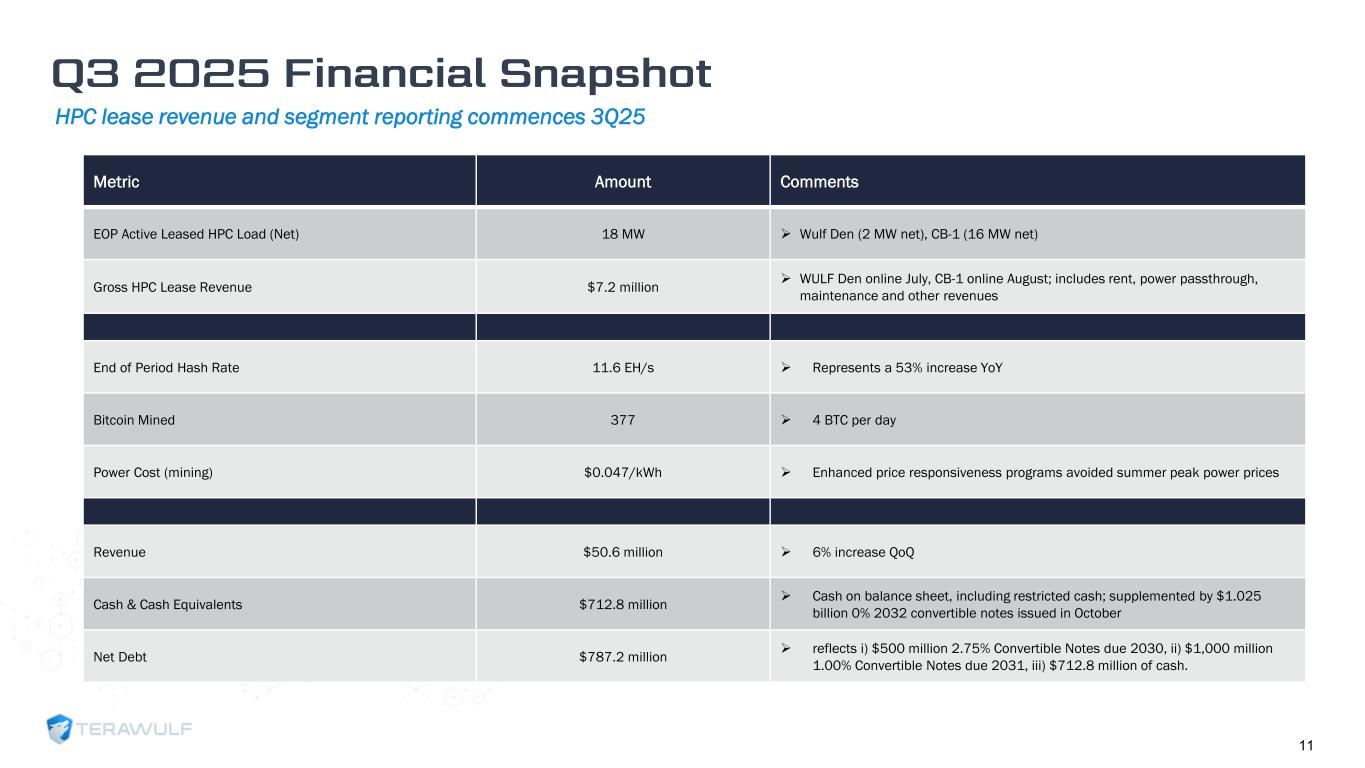 Q3 2025 Financial Snapshot

HPC lease revenue and segment reporting commences 3Q25

| Metric | Amount | Comments |
|---|---|---|
| EOP Active Leased HPC Load (Net) | 18 MW | ➢ Wulf Den (2 MW net), CB-1 (16 MW net) |
| Gross HPC Lease Revenue | $7.2 million | ➢ WULF Den online July, CB-1 online August; includes rent, power passthrough, maintenance and other revenues |
| | | |
| End of Period Hash Rate | 11.6 EH/s | ➢ Represents a 53% increase YoY |
| Bitcoin Mined | 377 | ➢ 4 BTC per day |
| Power Cost (mining) | $0.047/kWh | ➢ Enhanced price responsiveness programs avoided summer peak power prices |
| | | |
| Revenue | $50.6 million | ➢ 6% increase QoQ |
| Cash & Cash Equivalents | $712.8 million | ➢ Cash on balance sheet, including restricted cash; supplemented by $1.025 billion 0% 2032 convertible notes issued in October |
| Net Debt | $787.2 million | ➢ reflects i) $500 million 2.75% Convertible Notes due 2030, ii) $1,000 million 1.00% Convertible Notes due 2031, iii) $712.8 million of cash. |

TERAWULF

11